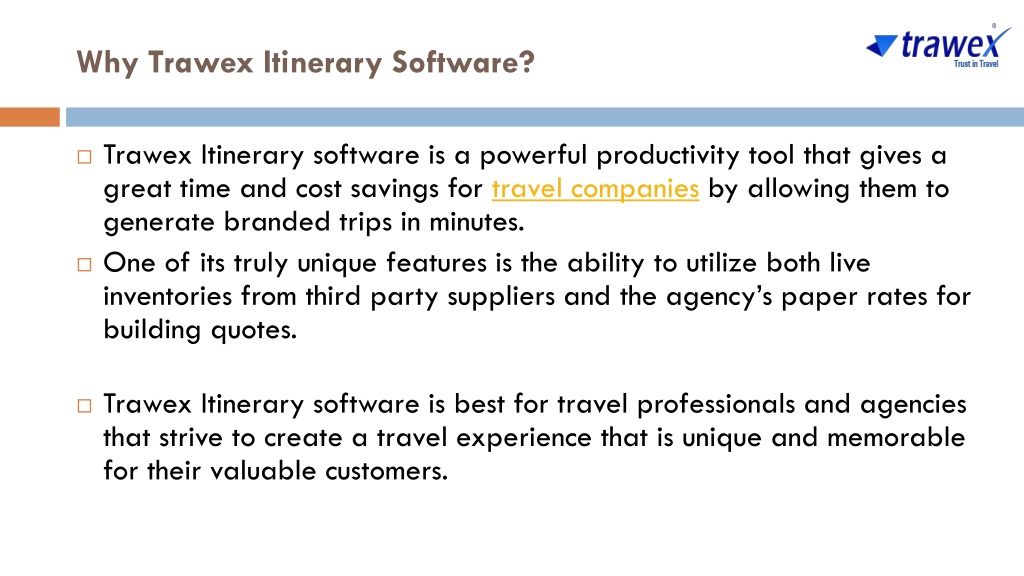 Why Trawex Itinerary Software?

trawex
Trust in Travel

□ Trawex Itinerary software is a powerful productivity tool that gives a great time and cost savings for travel companies by allowing them to generate branded trips in minutes.

□ One of its truly unique features is the ability to utilize both live inventories from third party suppliers and the agency's paper rates for building quotes.

□ Trawex Itinerary software is best for travel professionals and agencies that strive to create a travel experience that is unique and memorable for their valuable customers.